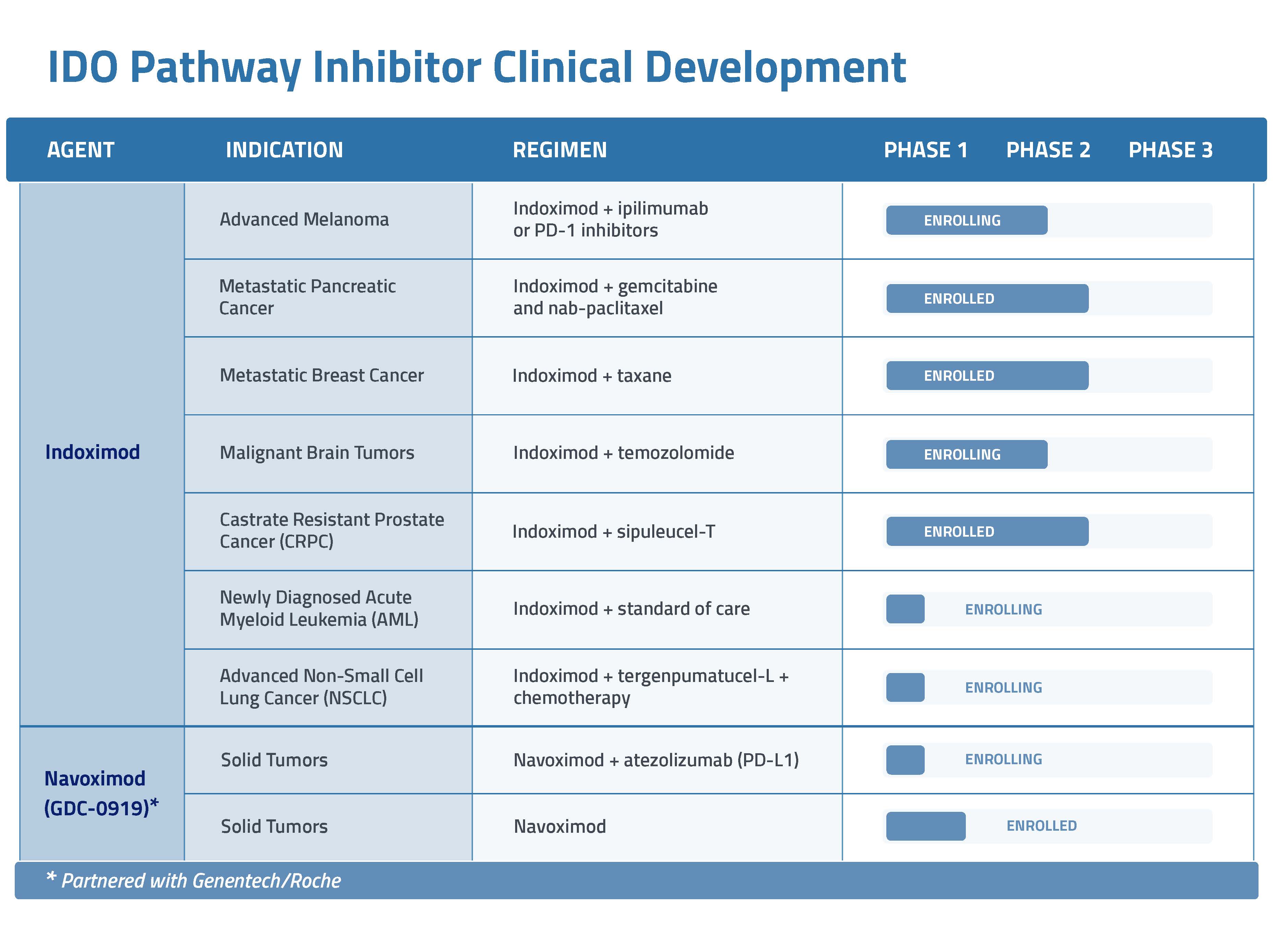 IDO Pathway Inhibitor Clinical Development

| AGENT | INDICATION | REGIMEN | PHASE 1 PHASE 2 PHASE 3 |
|---|---|---|---|
| Indoximod | Advanced Melanoma | Indoximod + ipilimumab or PD-1 inhibitors | ENROLLING |
| | Metastatic Pancreatic Cancer | Indoximod + gemcitabine and nab-paclitaxel | ENROLLED |
| | Metastatic Breast Cancer | Indoximod + taxane | ENROLLED |
| | Malignant Brain Tumors | Indoximod + temozolomide | ENROLLING |
| | Castrate Resistant Prostate Cancer (CRPC) | Indoximod + sipuleucel-T | ENROLLED |
| | Newly Diagnosed Acute Myeloid Leukemia (AML) | Indoximod + standard of care | ENROLLING |
| | Advanced Non-Small Cell Lung Cancer (NSCLC) | Indoximod + tergenpumatucel-L + chemotherapy | ENROLLING |
| Navoximod (GDC-0919)* | Solid Tumors | Navoximod + atezolizumab (PD-L1) | ENROLLING |
| | Solid Tumors | Navoximod | ENROLLED |

* Partnered with Genentech/Roche